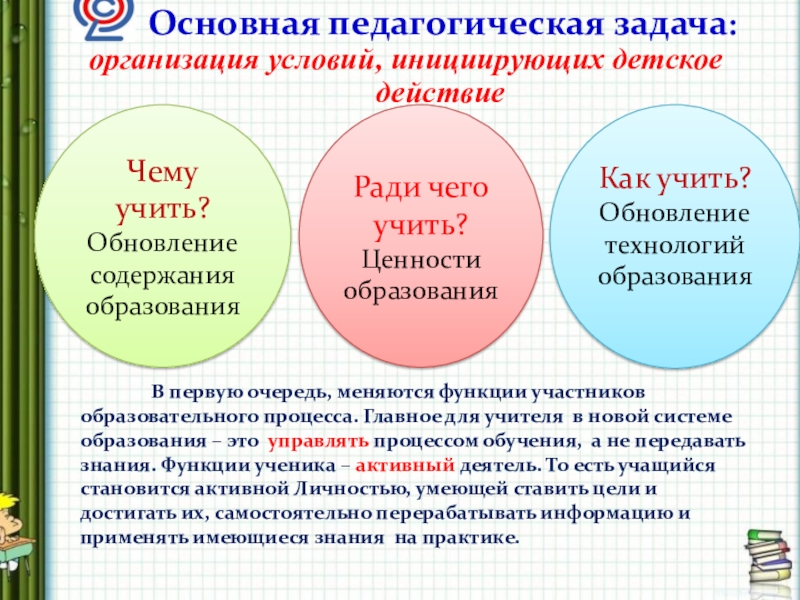 Основная педагогическая задача:
организация условий, инициирующих детское действие

Чему учить?
Обновление содержания образования

Ради чего учить?
Ценности образования

Как учить?
Обновление технологий образования

В первую очередь, меняются функции участников образовательного процесса. Главное для учителя в новой системе образования – это управлять процессом обучения, а не передавать знания. Функции ученика – активный деятель. То есть учащийся становится активной Личностью, умеющей ставить цели и достигать их, самостоятельно перерабатывать информацию и применять имеющиеся знания на практике.